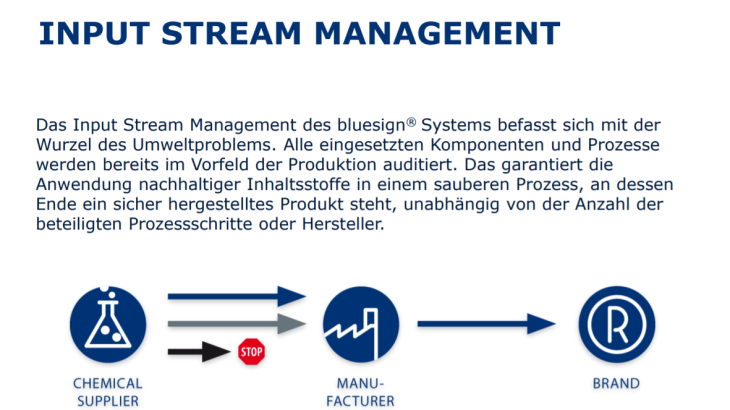 INPUT STREAM MANAGEMENT

Das Input Stream Management des bluesign® Systems befasst sich mit der Wurzel des Umweltproblems. Alle eingesetzten Komponenten und Prozesse werden bereits im Vorfeld der Produktion auditiert. Das garantiert die Anwendung nachhaltiger Inhaltsstoffe in einem sauberen Prozess, an dessen Ende ein sicher hergestelltes Produkt steht, unabhängig von der Anzahl der beteiligten Prozessschritte oder Hersteller.

STOP

CHEMICAL SUPPLIER

MANU-FACTURER

BRAND